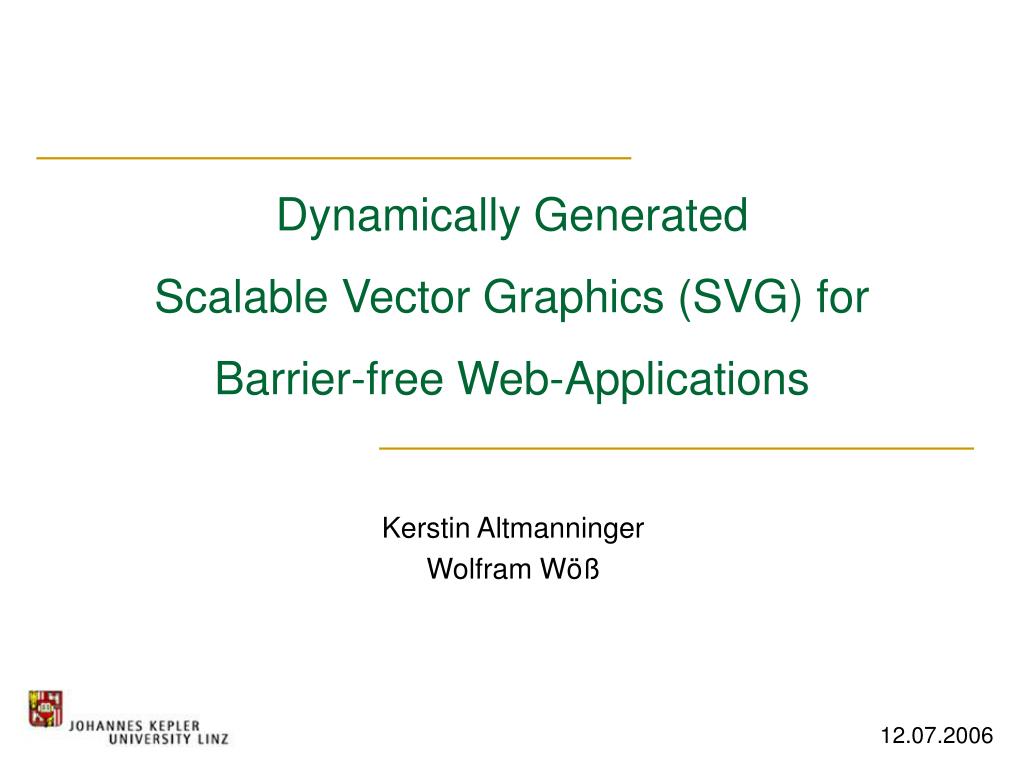 Dynamically Generated
Scalable Vector Graphics (SVG) for
Barrier-free Web-Applications

Kerstin Altmanninger
Wolfram Wöß

JOHANNES KEPLER
UNIVERSITY LINZ

12.07.2006